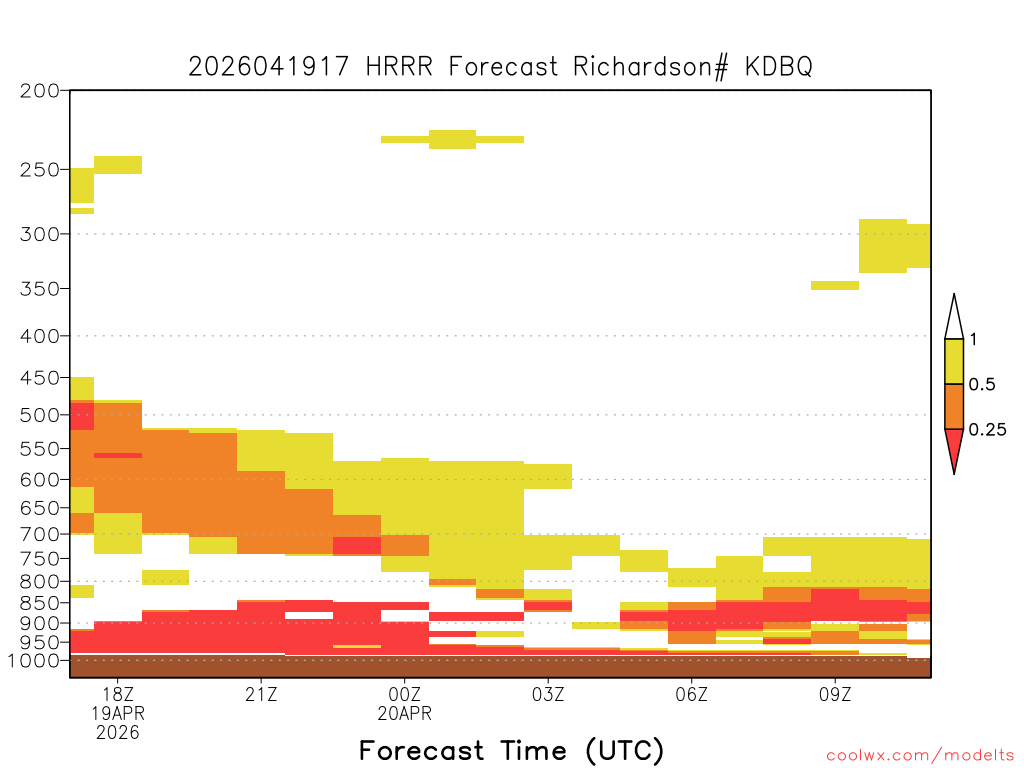 2026041917 HRRR Forecast Richardson# KDBQ

200
250
300
350
400
450
500
550
600
650
700
750
800
850
900
950
1000

1
0.5
0.25

18Z
19APR
2026
21Z
00Z
20APR
03Z
06Z
09Z

Forecast Time (UTC)

coolwx.com/modelts